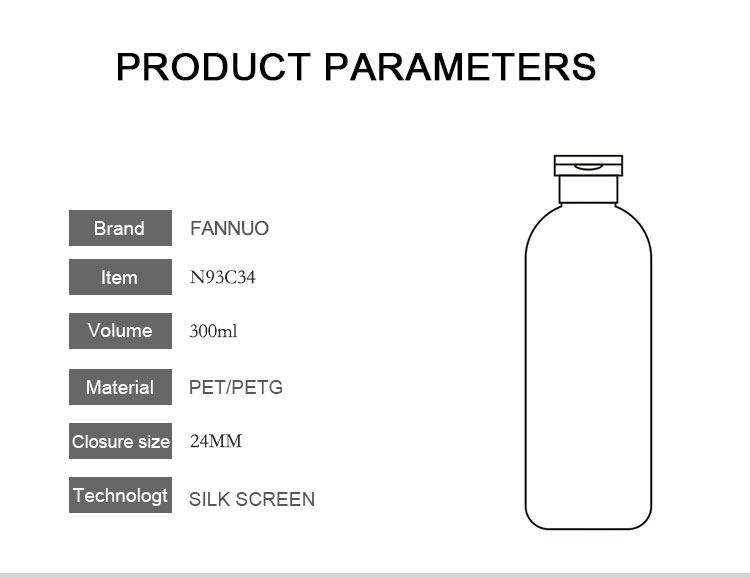 PRODUCT PARAMETERS

Brand FANNUO

Item N93C34

Volume 300ml

Material PET/PETG

Closure size 24MM

Technologt SILK SCREEN